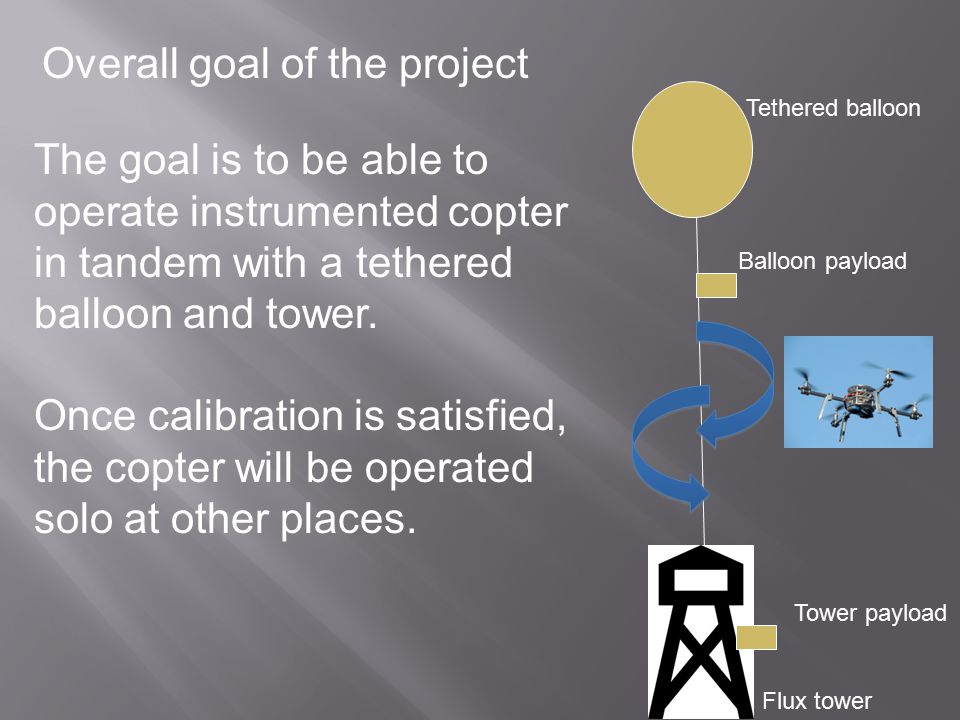 Overall goal of the project

The goal is to be able to operate instrumented copter in tandem with a tethered balloon and tower.

Once calibration is satisfied, the copter will be operated solo at other places.

Tethered balloon

Balloon payload

Tower payload

Flux tower